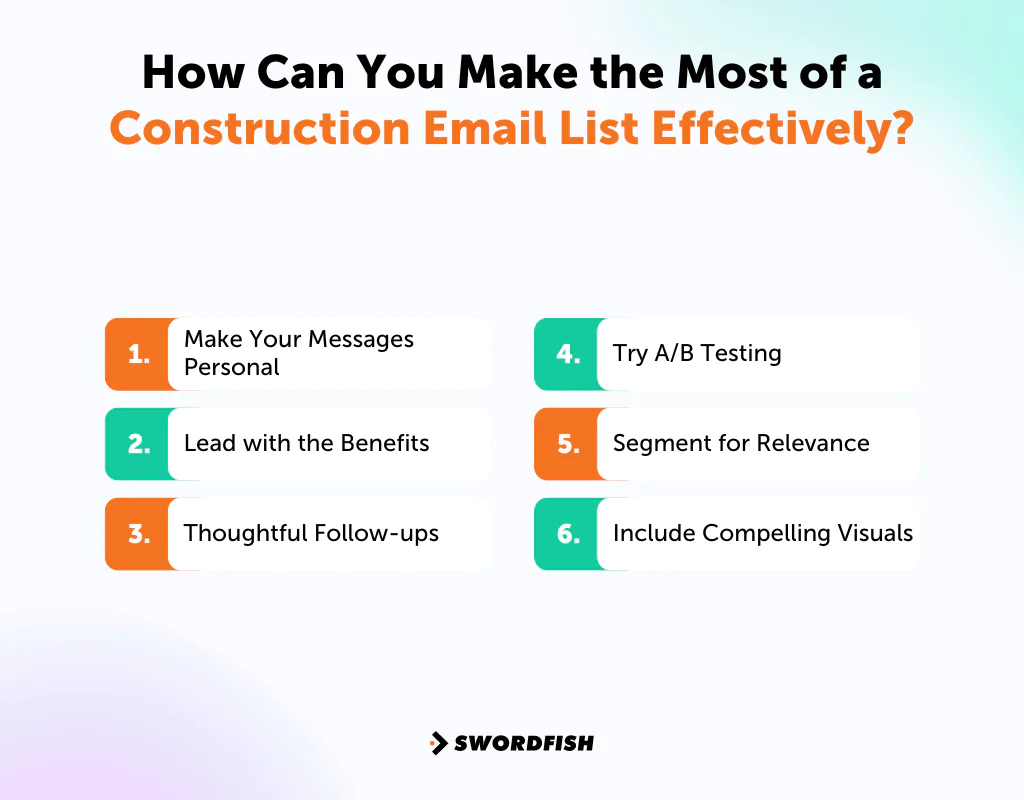 How Can You Make the Most of a Construction Email List Effectively?

1. Make Your Messages Personal

2. Lead with the Benefits

3. Thoughtful Follow-ups

4. Try A/B Testing

5. Segment for Relevance

6. Include Compelling Visuals

SWORDFISH